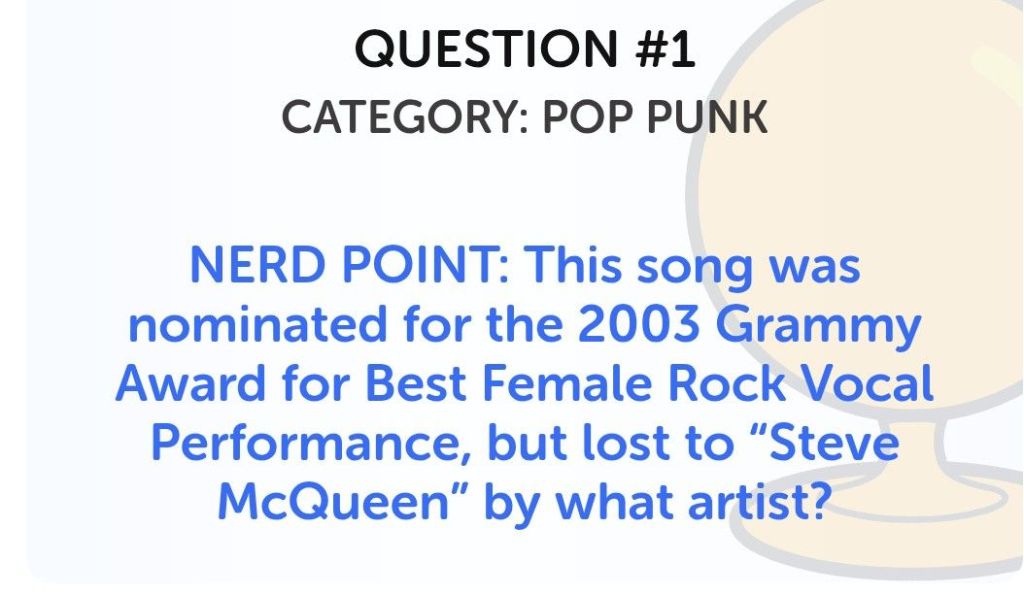 QUESTION #1
CATEGORY: POP PUNK

NERD POINT: This song was nominated for the 2003 Grammy Award for Best Female Rock Vocal Performance, but lost to “Steve McQueen” by what artist?